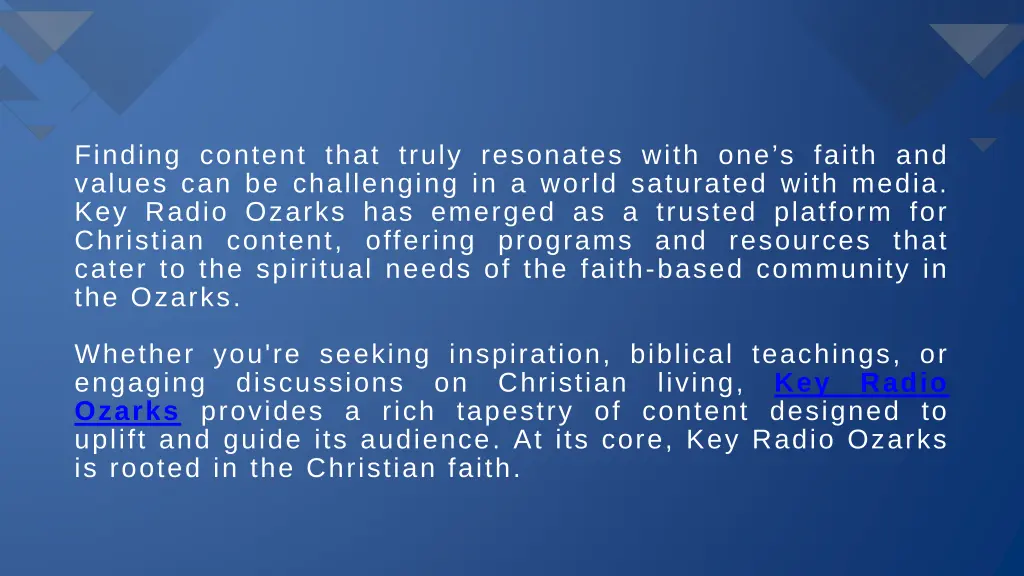 Finding content that truly resonates with one’s faith and values can be challenging in a world saturated with media. Key Radio Ozarks has emerged as a trusted platform for Christian content, offering programs and resources that cater to the spiritual needs of the faith-based community in the Ozarks.

Whether you're seeking inspiration, biblical teachings, or engaging discussions on Christian living, Key Radio Ozarks provides a rich tapestry of content designed to uplift and guide its audience. At its core, Key Radio Ozarks is rooted in the Christian faith.